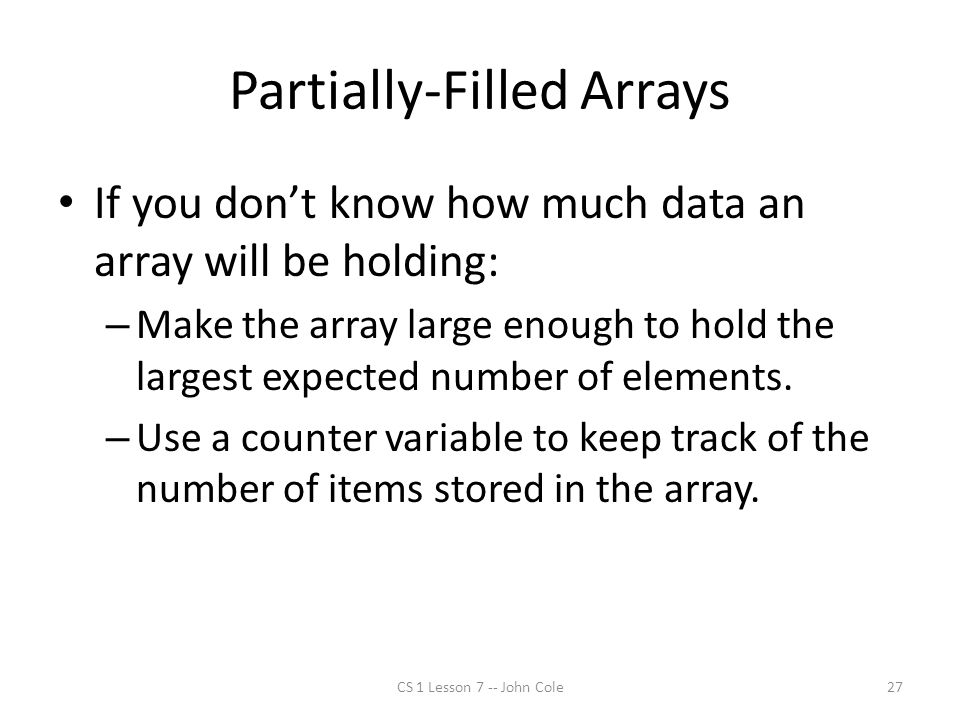 Partially-Filled Arrays

• If you don’t know how much data an array will be holding:
– Make the array large enough to hold the largest expected number of elements.
– Use a counter variable to keep track of the number of items stored in the array.

CS 1 Lesson 7 -- John Cole

27